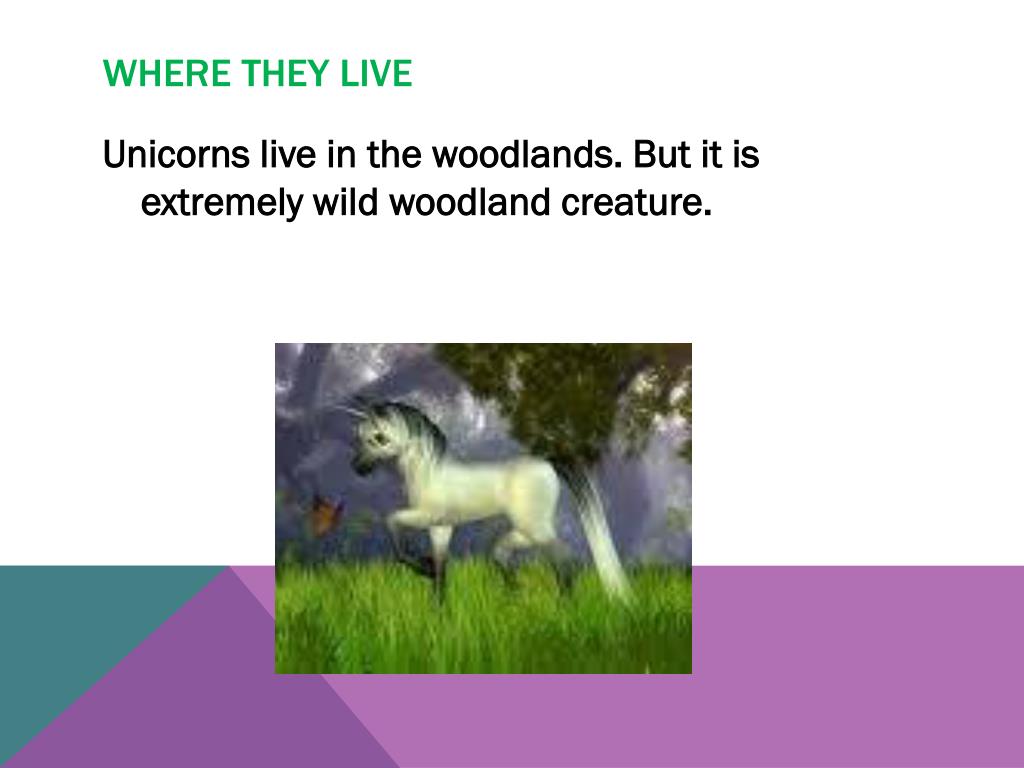 WHERE THEY LIVE

Unicorns live in the woodlands. But it is extremely wild woodland creature.